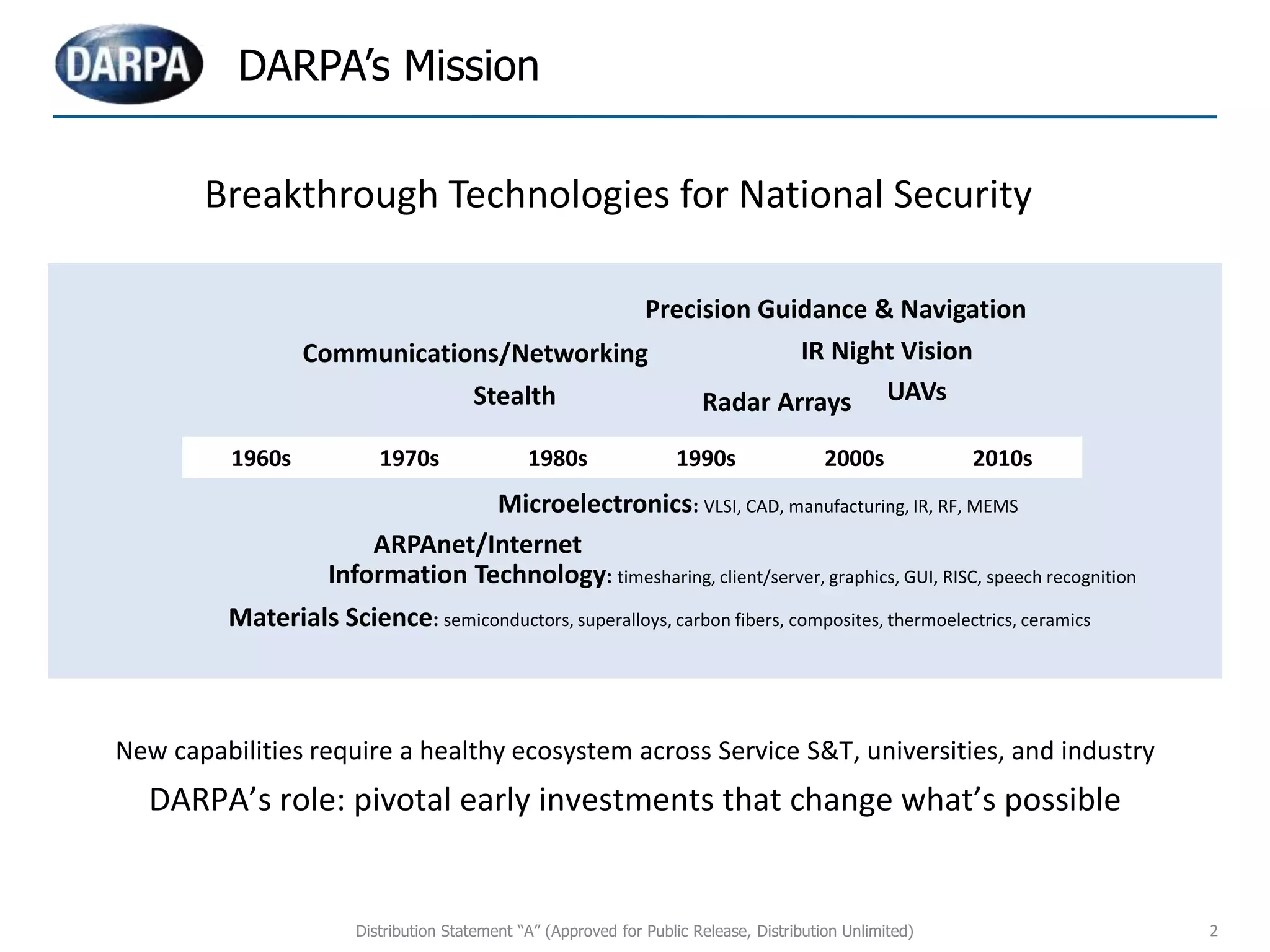 DARPA

DARPA's Mission

Breakthrough Technologies for National Security

Precision Guidance & Navigation

Communications/Networking

IR Night Vision

Stealth

Radar Arrays

UAVs

1960s 1970s 1980s 1990s 2000s 2010s

Microelectronics: VLSI, CAD, manufacturing, IR, RF, MEMS

ARPAnet/Internet

Information Technology: timesharing, client/server, graphics, GUI, RISC, speech recognition

Materials Science: semiconductors, superalloys, carbon fibers, composites, thermoelectrics, ceramics

New capabilities require a healthy ecosystem across Service S&T, universities, and industry

DARPA's role: pivotal early investments that change what's possible

Distribution Statement "A" (Approved for Public Release, Distribution Unlimited)

2